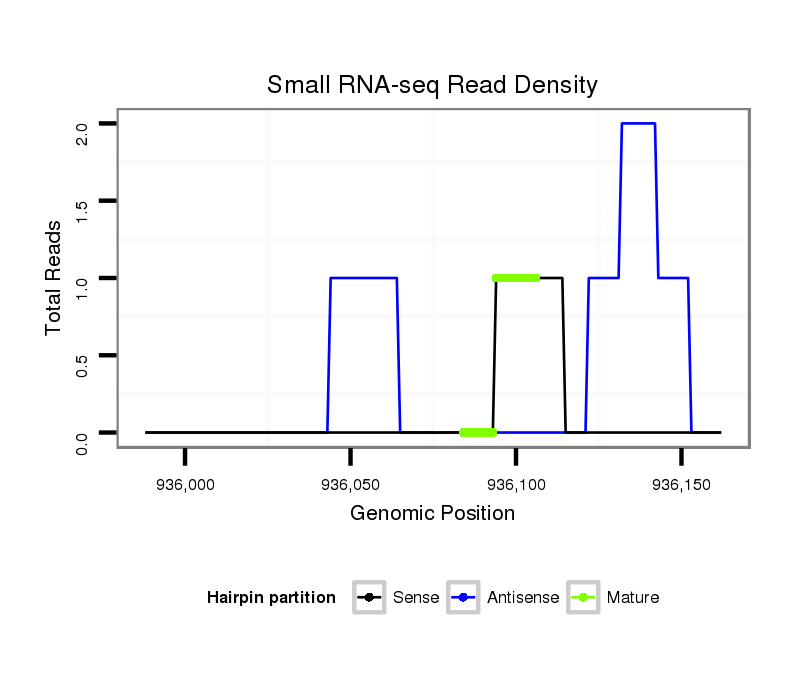 Small RNA-seq Read Density

Total Reads

2.0
1.5
1.0
0.5
0.0

936,000
936,050
936,100
936,150

Genomic Position

Hairpin partition
Sense
Antisense
Mature